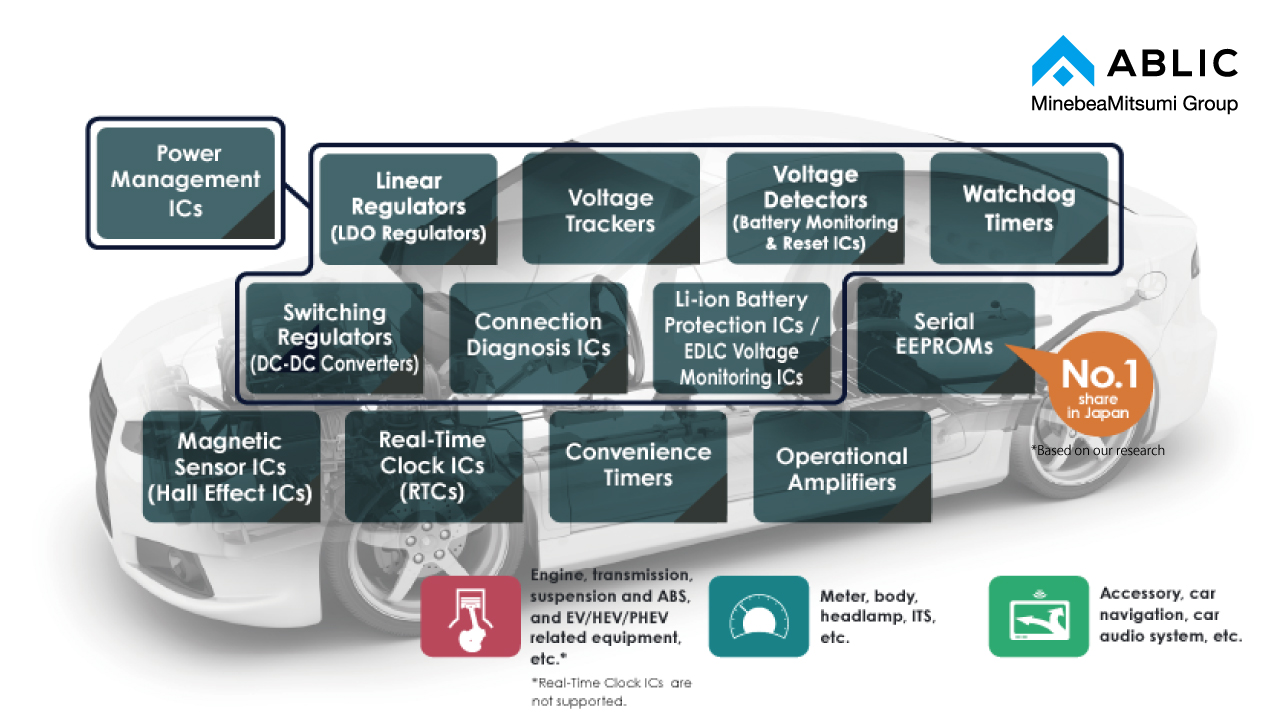 ABLIC
MinebeaMitsumi Group

Power Management ICs

Linear Regulators (LDO Regulators)

Voltage Trackers

Voltage Detectors (Battery Monitoring & Reset ICs)

Watchdog Timers

Switching Regulators (DC-DC Converters)

Connection Diagnosis ICs

Li-ion Battery Protection ICs / EDLC Voltage Monitoring ICs

Serial EEPROMs

No.1 share in Japan

*Based on our research

Magnetic Sensor ICs (Hall Effect ICs)

Real-Time Clock ICs (RTCs)

Convenience Timers

Operational Amplifiers

Engine, transmission, suspension and ABS, and EV/HEV/PHEV related equipment, etc.*

*Real-Time Clock ICs are not supported.

Meter, body, headlamp, ITS, etc.

Accessory, car navigation, car audio system, etc.